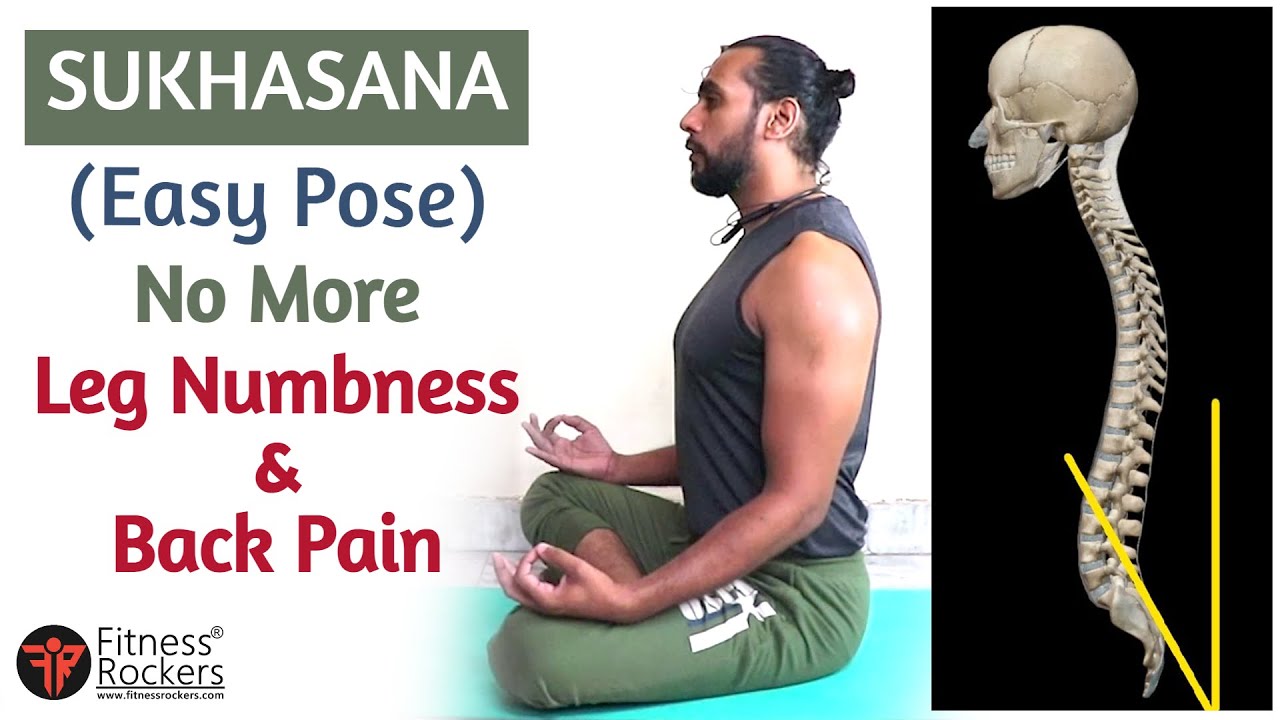 SUKHASANA
(Easy Pose)
No More
Leg Numbness
&
Back Pain

Fitness®
Rockers
www.fitnessrockers.com